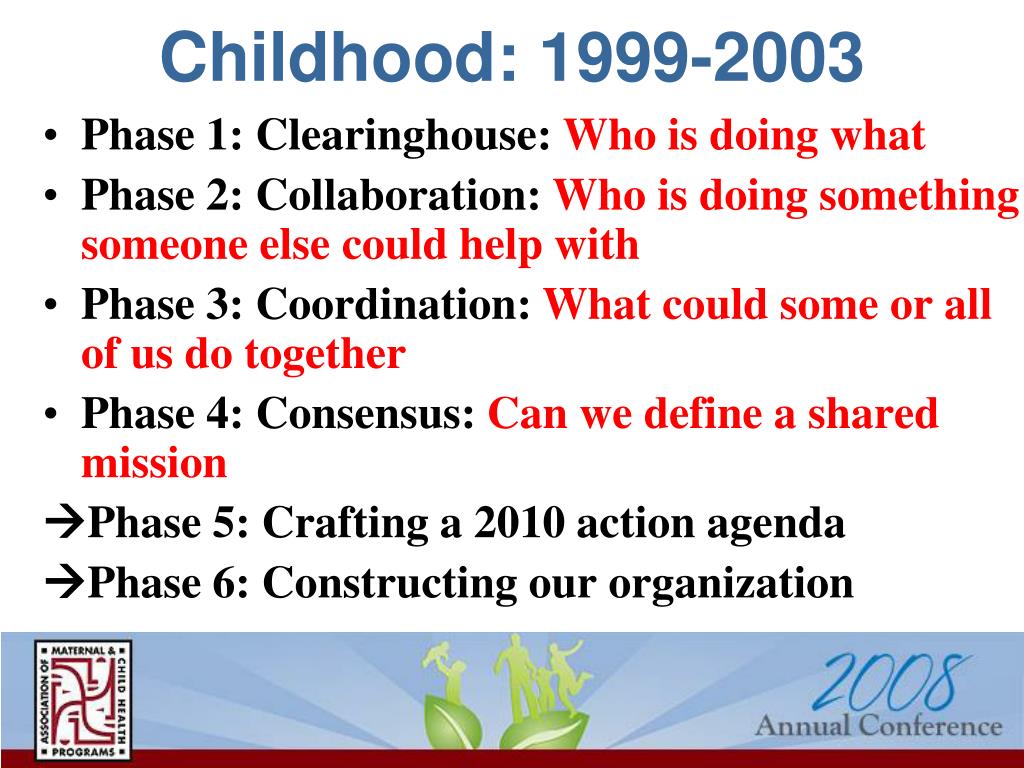 Childhood: 1999-2003

• Phase 1: Clearinghouse: Who is doing what
• Phase 2: Collaboration: Who is doing something someone else could help with
• Phase 3: Coordination: What could some or all of us do together
• Phase 4: Consensus: Can we define a shared mission
→Phase 5: Crafting a 2010 action agenda
→Phase 6: Constructing our organization

ASSOCIATION OF MATERNAL & CHILD HEALTH PROGRAMS

2008 Annual Conference